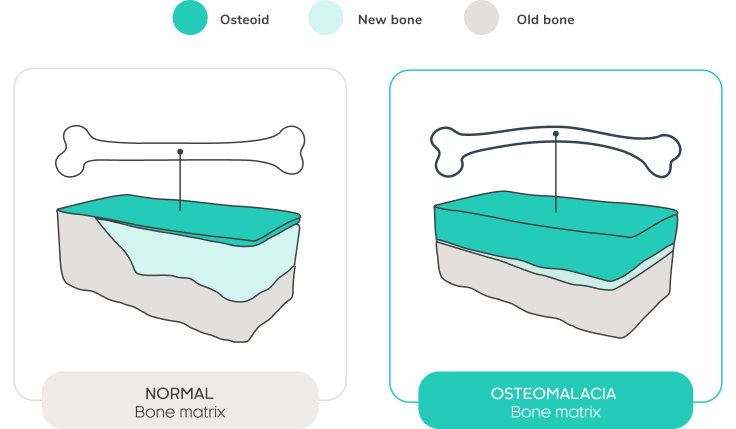 Osteoid
New bone
Old bone

NORMAL
Bone matrix

OSTEOMALACIA
Bone matrix